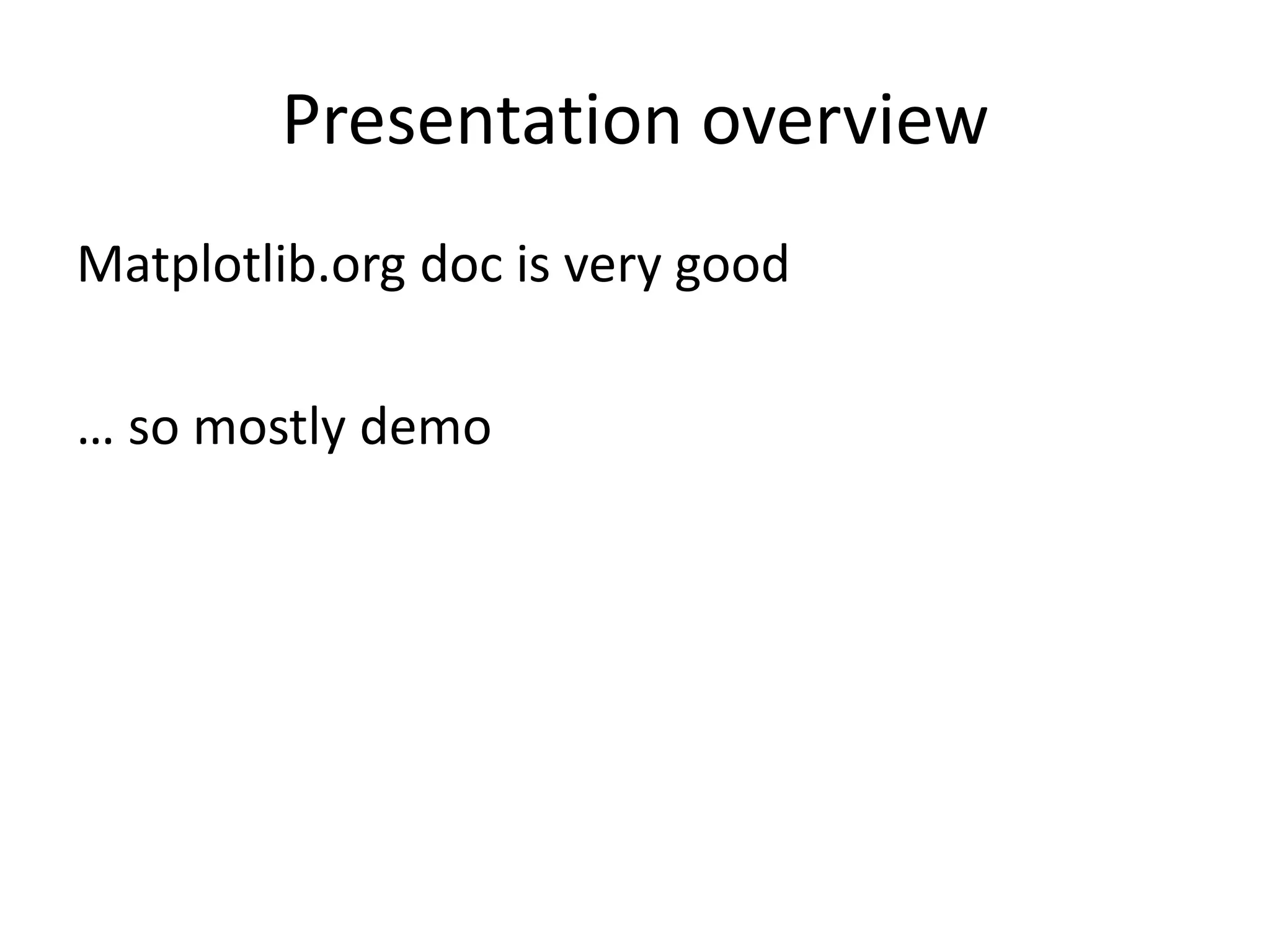 Presentation overview

Matplotlib.org doc is very good

… so mostly demo